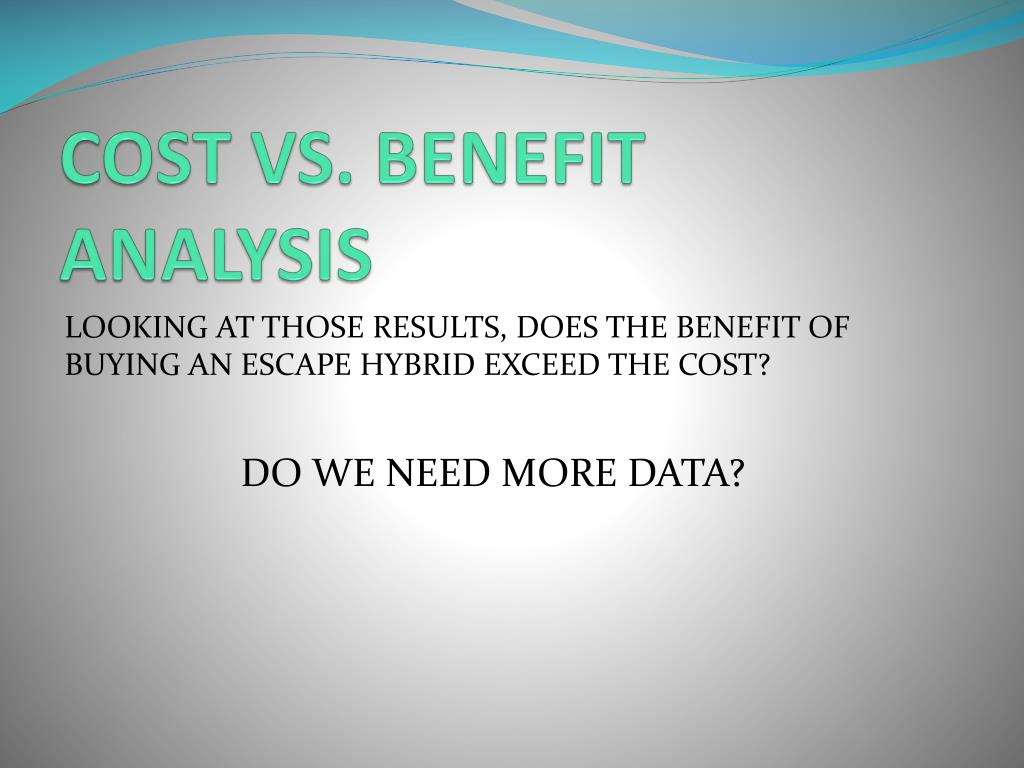 COST VS. BENEFIT ANALYSIS

LOOKING AT THOSE RESULTS, DOES THE BENEFIT OF BUYING AN ESCAPE HYBRID EXCEED THE COST?

DO WE NEED MORE DATA?